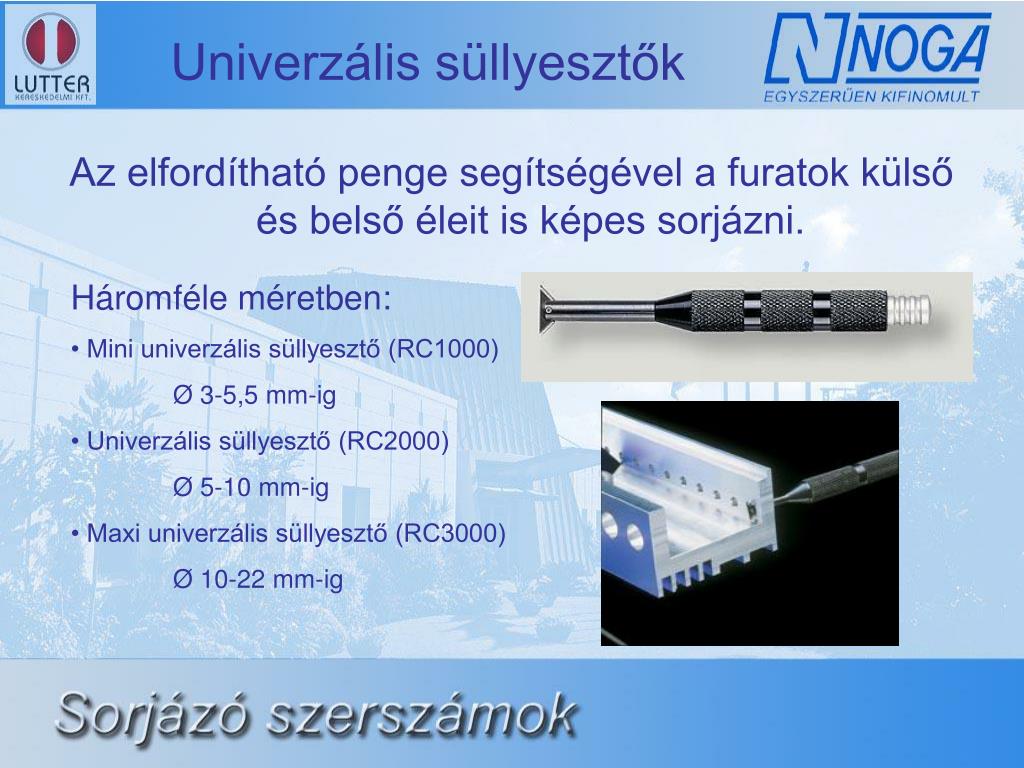 LUTTER
KERESKEDELMI KFT.

Univerzális süllyesztők

NOGA
EGYSZERŰEN KIFINOMULT

Az elfordítható penge segítségével a furatok külső és belső éleit is képes sorjázni.

Háromféle méretben:

• Mini univerzális süllyesztő (RC1000)

Ø 3-5,5 mm-ig

• Univerzális süllyesztő (RC2000)

Ø 5-10 mm-ig

• Maxi univerzális süllyesztő (RC3000)

Ø 10-22 mm-ig

Sorjázó szerszámok